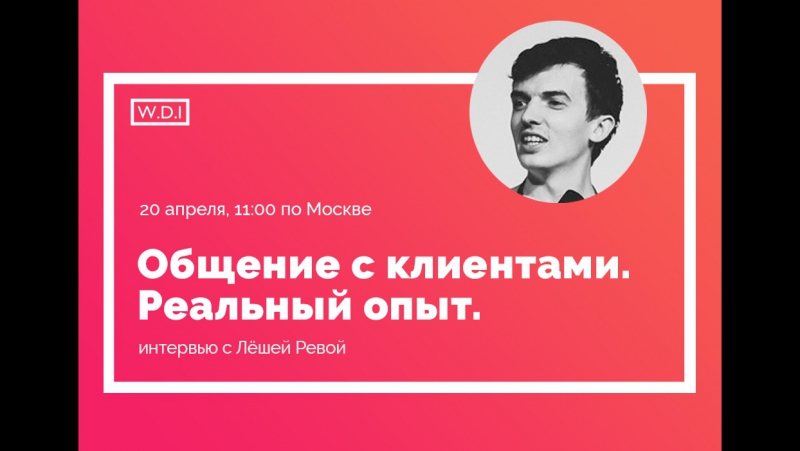 W.D.I

20 апреля, 11:00 по Москве

Общение с клиентами. Реальный опыт.

интервью с Лёшей Ревой